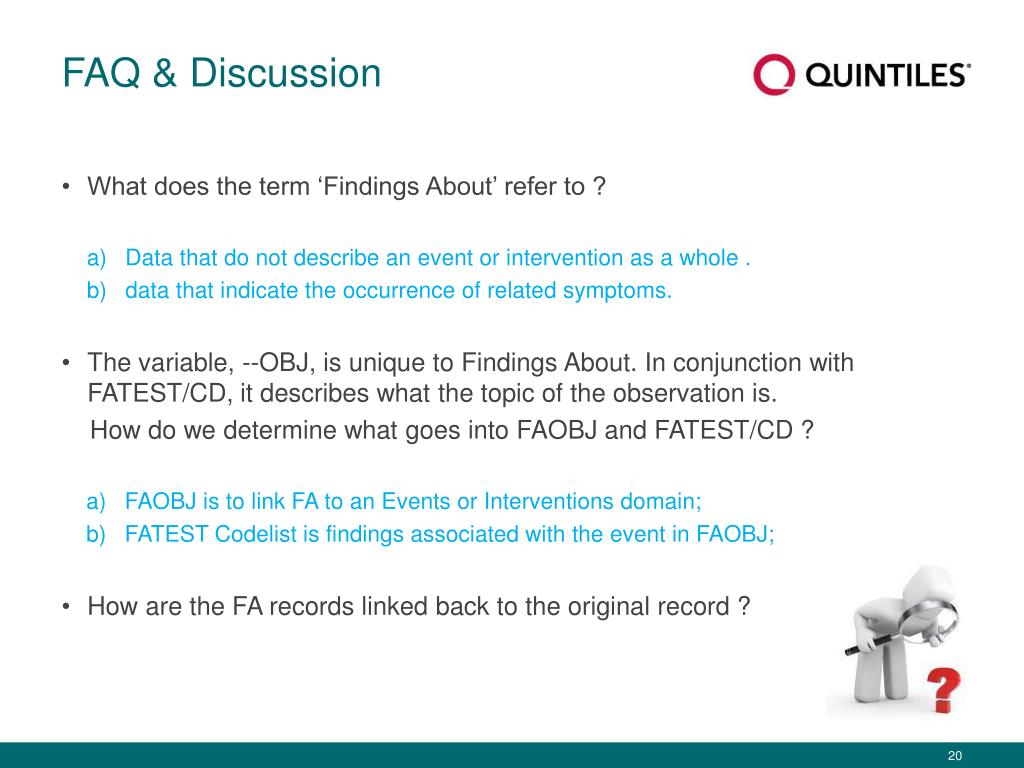 FAQ & Discussion

QUINTILES®

• What does the term ‘Findings About’ refer to ?

a) Data that do not describe an event or intervention as a whole .
b) data that indicate the occurrence of related symptoms.

• The variable, --OBJ, is unique to Findings About. In conjunction with FATEST/CD, it describes what the topic of the observation is.
How do we determine what goes into FAOBJ and FATEST/CD ?

a) FAOBJ is to link FA to an Events or Interventions domain;
b) FATEST Codelist is findings associated with the event in FAOBJ;

• How are the FA records linked back to the original record ?

?

20